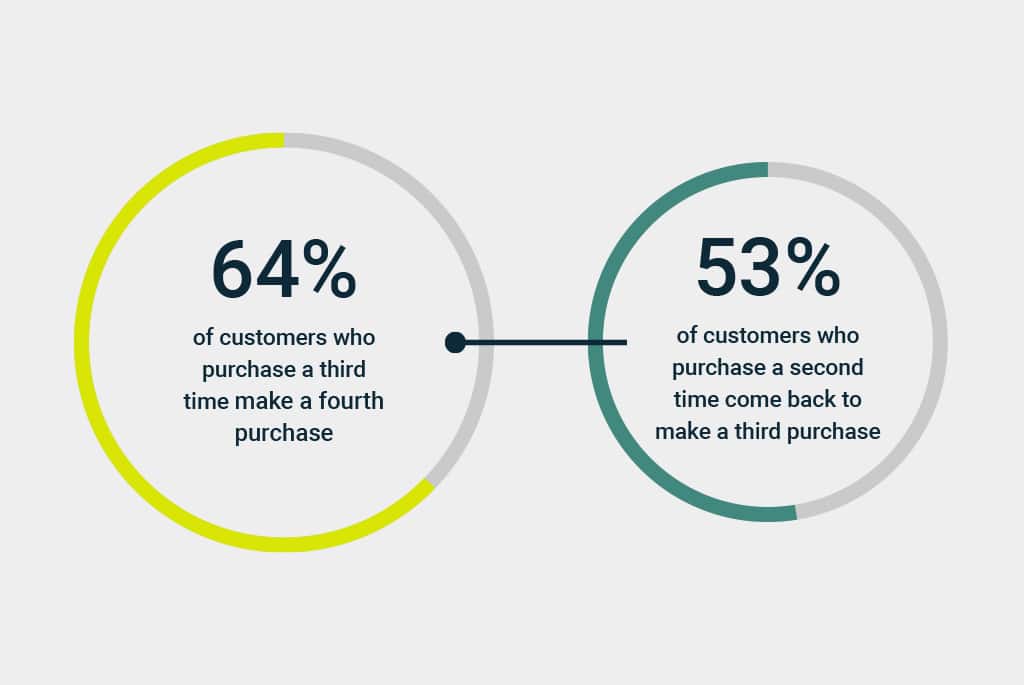 64%

of customers who purchase a third time make a fourth purchase

53%

of customers who purchase a second time come back to make a third purchase